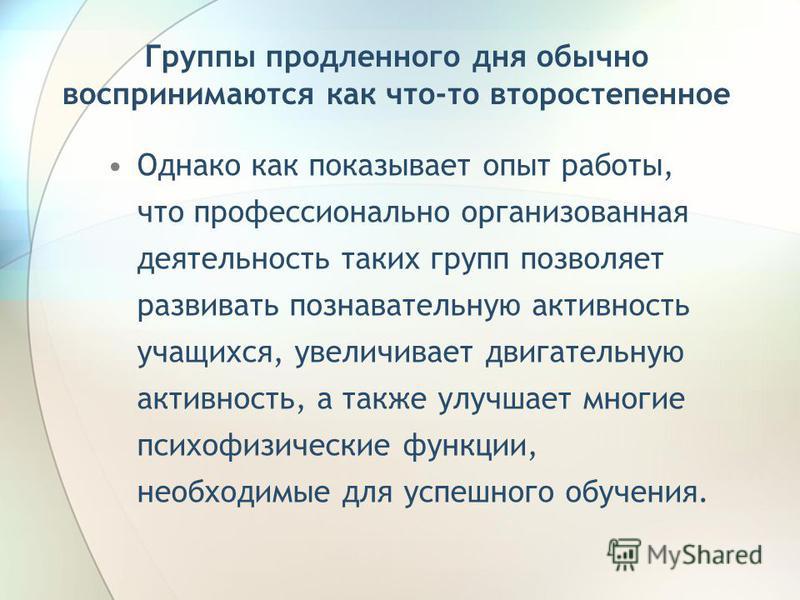 Группы продленного дня обычно воспринимаются как что-то второстепенное

• Однако как показывает опыт работы, что профессионально организованная деятельность таких групп позволяет развивать познавательную активность учащихся, увеличивает двигательную активность, а также улучшает многие психофизические функции, необходимые для успешного обучения.

MyShared